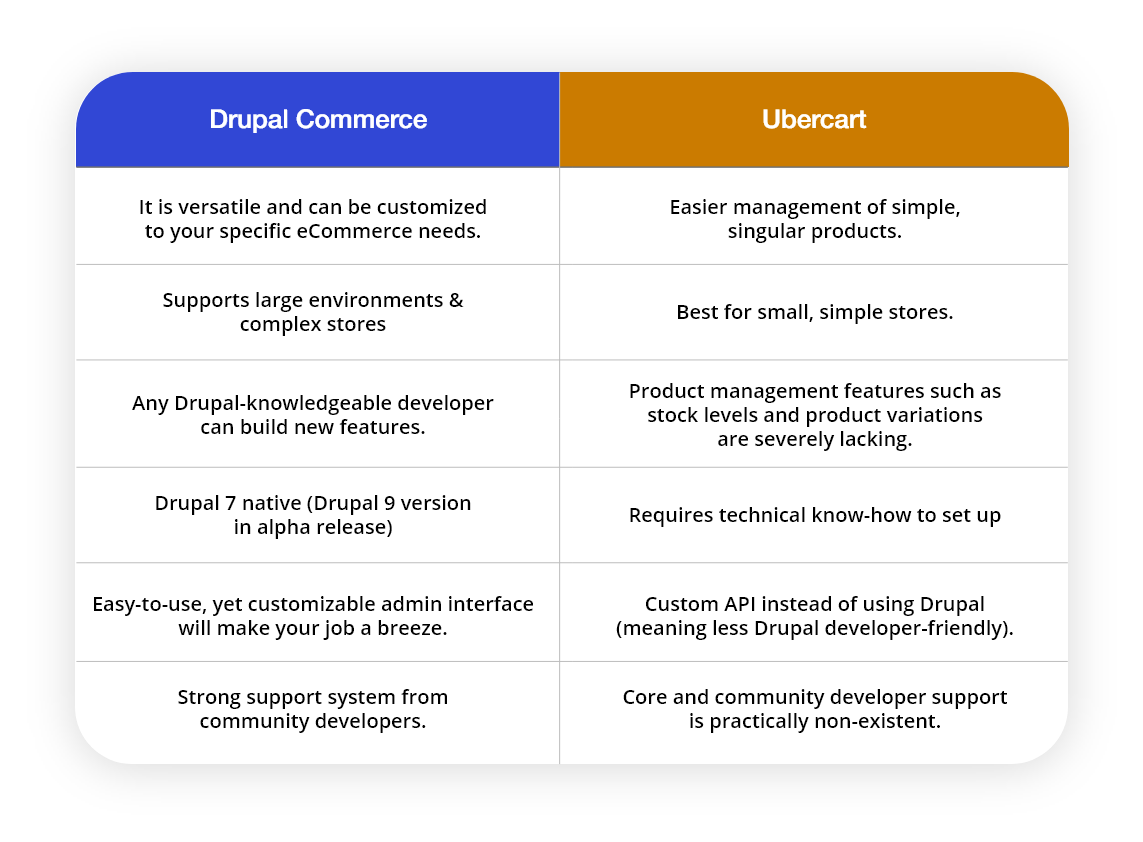 | Drupal Commerce | Ubercart |
|---|---|
| It is versatile and can be customized to your specific eCommerce needs. | Easier management of simple, singular products. |
| Supports large environments & complex stores | Best for small, simple stores. |
| Any Drupal-knowledgeable developer can build new features. | Product management features such as stock levels and product variations are severely lacking. |
| Drupal 7 native (Drupal 9 version in alpha release) | Requires technical know-how to set up |
| Easy-to-use, yet customizable admin interface will make your job a breeze. | Custom API instead of using Drupal (meaning less Drupal developer-friendly). |
| Strong support system from community developers. | Core and community developer support is practically non-existent. |